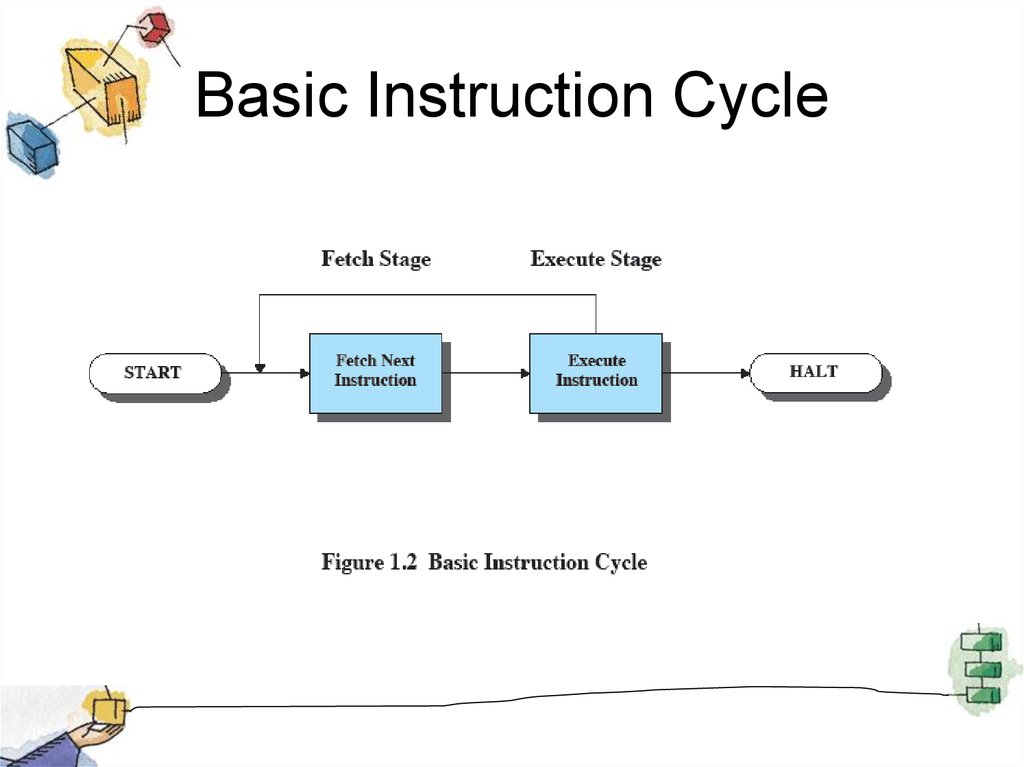 Basic Instruction Cycle

Fetch Stage

Execute Stage

START

Fetch Next Instruction

Execute Instruction

HALT

Figure 1.2 Basic Instruction Cycle